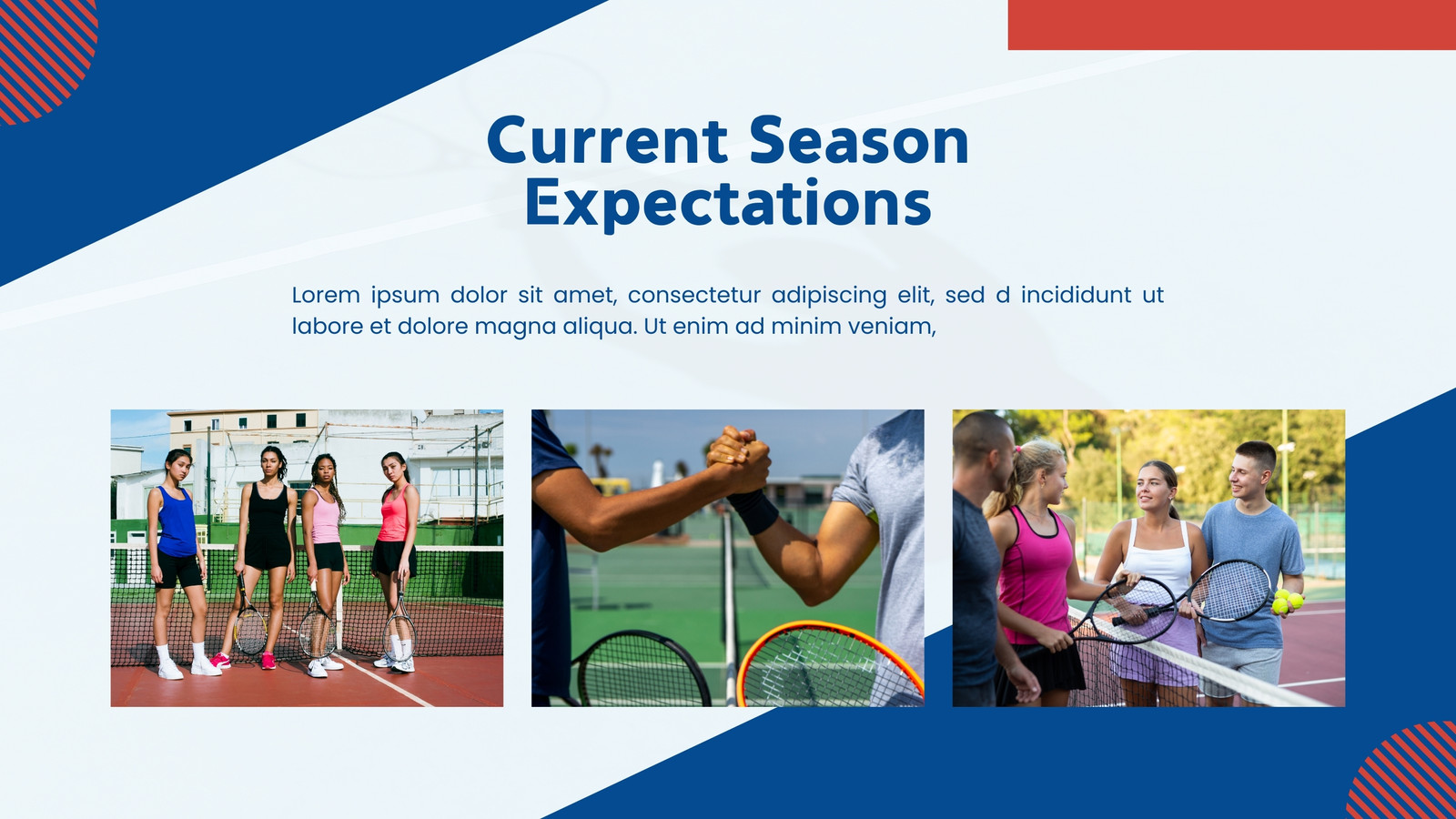 Current Season Expectations

Lorem ipsum dolor sit amet, consectetur adipiscing elit, sed d incididunt ut labore et dolore magna aliqua. Ut enim ad minim veniam,